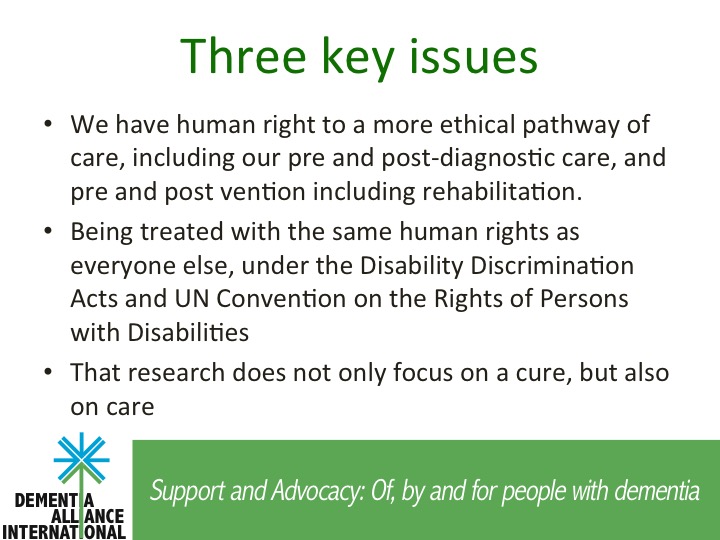 Three key issues

• We have human right to a more ethical pathway of care, including our pre and post-diagnostic care, and pre and post vention including rehabilitation.

• Being treated with the same human rights as everyone else, under the Disability Discrimination Acts and UN Convention on the Rights of Persons with Disabilities

• That research does not only focus on a cure, but also on care

DEMENTIA ALLIANCE INTERNATIONAL

Support and Advocacy: Of, by and for people with dementia